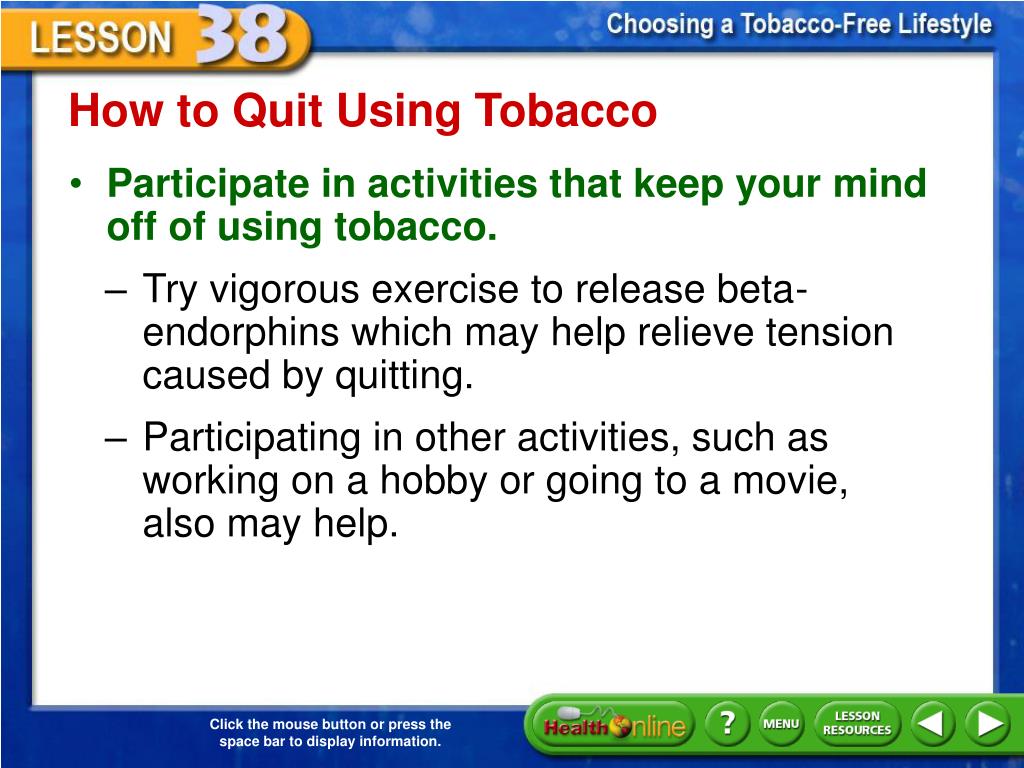 LESSON 38

Choosing a Tobacco-Free Lifestyle

How to Quit Using Tobacco

• Participate in activities that keep your mind off of using tobacco.

– Try vigorous exercise to release beta-endorphins which may help relieve tension caused by quitting.

– Participating in other activities, such as working on a hobby or going to a movie, also may help.

Click the mouse button or press the space bar to display information.

Health Online

?

MENU

LESSON RESOURCES